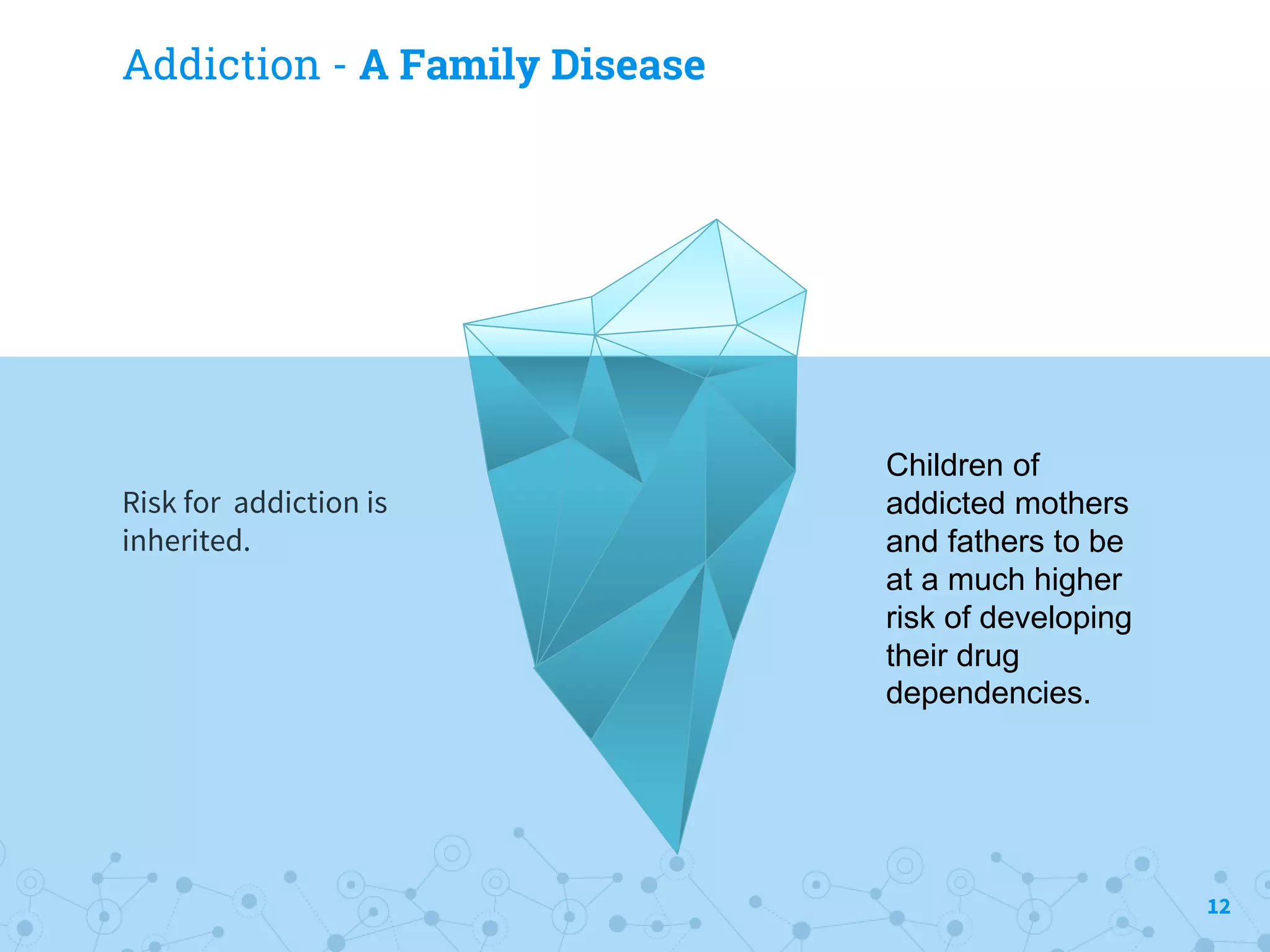 Addiction - A Family Disease

Risk for addiction is inherited.

Children of addicted mothers and fathers to be at a much higher risk of developing their drug dependencies.

12